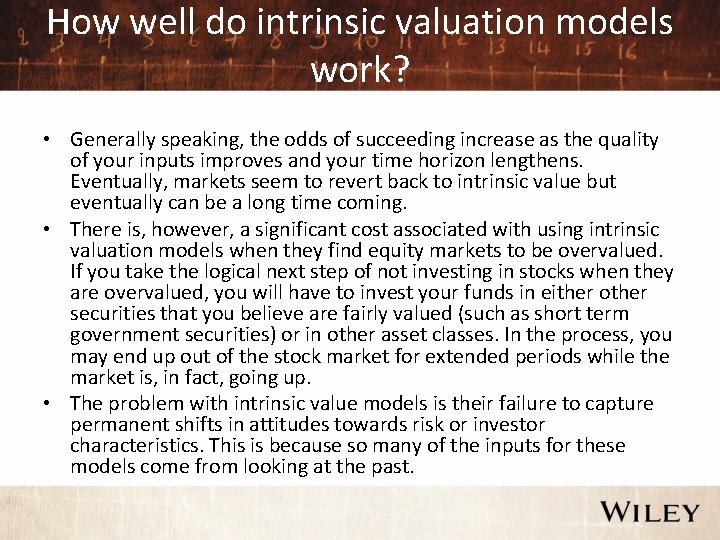 How well do intrinsic valuation models work?

• Generally speaking, the odds of succeeding increase as the quality of your inputs improves and your time horizon lengthens. Eventually, markets seem to revert back to intrinsic value but eventually can be a long time coming.

• There is, however, a significant cost associated with using intrinsic valuation models when they find equity markets to be overvalued. If you take the logical next step of not investing in stocks when they are overvalued, you will have to invest your funds in either other securities that you believe are fairly valued (such as short term government securities) or in other asset classes. In the process, you may end up out of the stock market for extended periods while the market is, in fact, going up.

• The problem with intrinsic value models is their failure to capture permanent shifts in attitudes towards risk or investor characteristics. This is because so many of the inputs for these models come from looking at the past.

WILEY